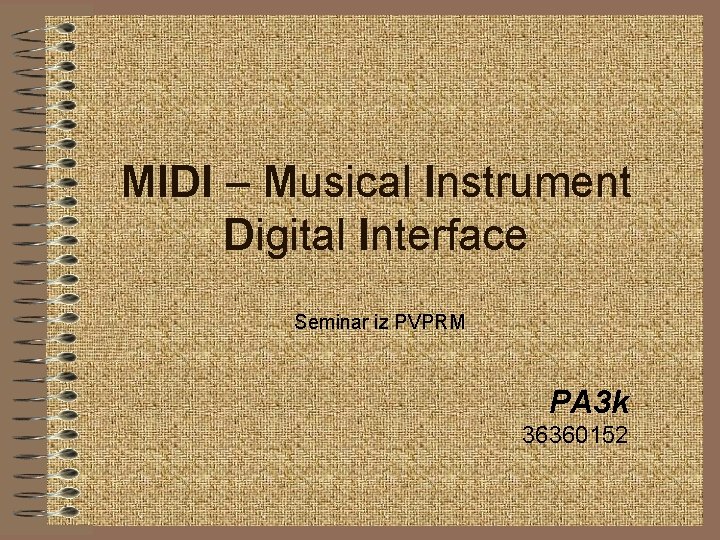 MIDI – Musical Instrument Digital Interface

Seminar iz PVPRM

PA3k
36360152